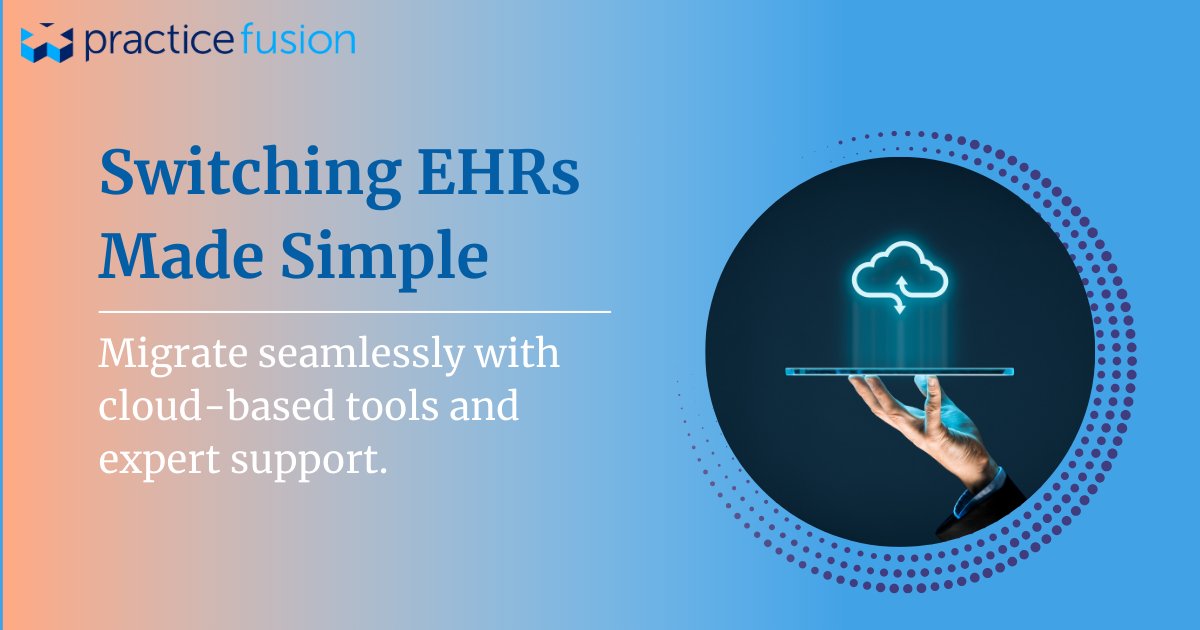 practice fusion

Switching EHRs Made Simple

Migrate seamlessly with cloud-based tools and expert support.